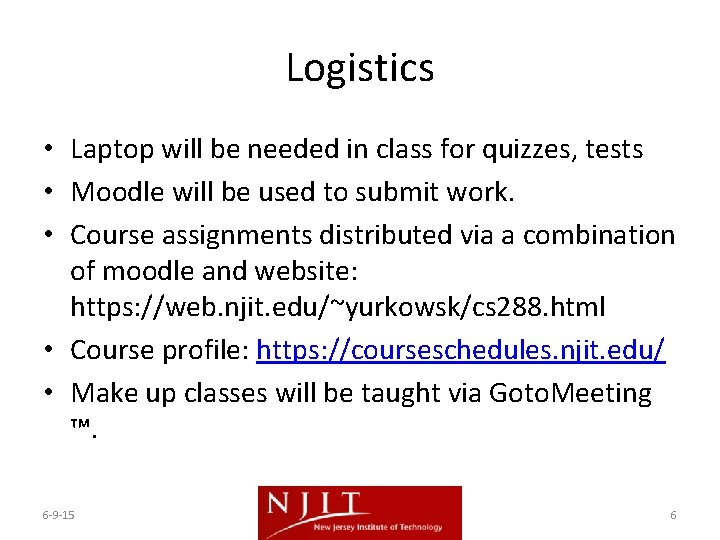 Logistics

• Laptop will be needed in class for quizzes, tests
• Moodle will be used to submit work.
• Course assignments distributed via a combination of moodle and website: https://web.njit.edu/~yurkowsk/cs288.html
• Course profile: https://courseschedules.njit.edu/
• Make up classes will be taught via GotoMeeting ™.

6-9-15

NJIT
New Jersey Institute of Technology

6